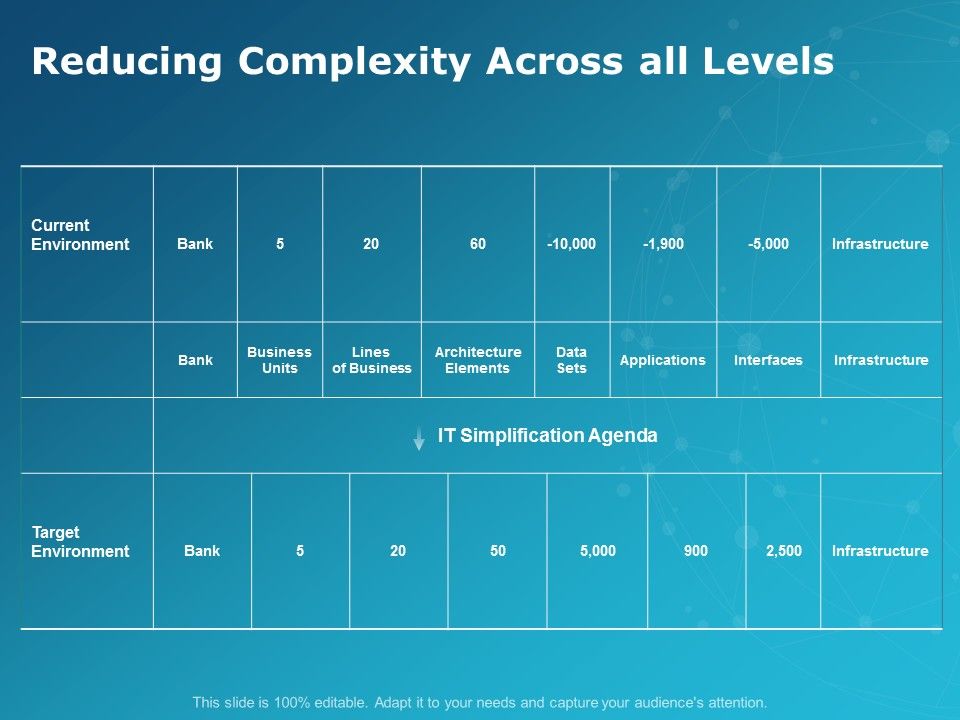 Reducing Complexity Across all Levels

| Current Environment | Bank | 5 | 20 | 60 | -10,000 | -1,900 | -5,000 | Infrastructure |
|---|---|---|---|---|---|---|---|---|
| | Bank | Business Units | Lines of Business | Architecture Elements | Data Sets | Applications | Interfaces | Infrastructure |
| | IT Simplification Agenda | | | | | | | |
| Target Environment | Bank | 5 | 20 | 50 | 5,000 | 900 | 2,500 | Infrastructure |

This slide is 100% editable. Adapt it to your needs and capture your audience's attention.